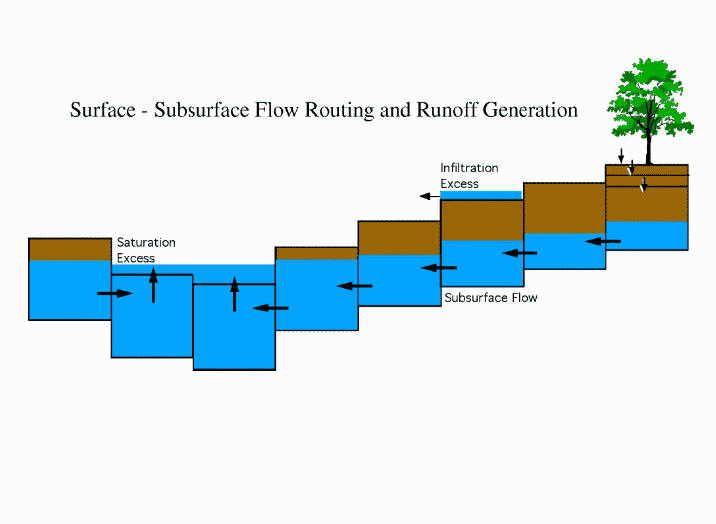 Surface - Subsurface Flow Routing and Runoff Generation

Infiltration Excess

Saturation Excess

Subsurface Flow